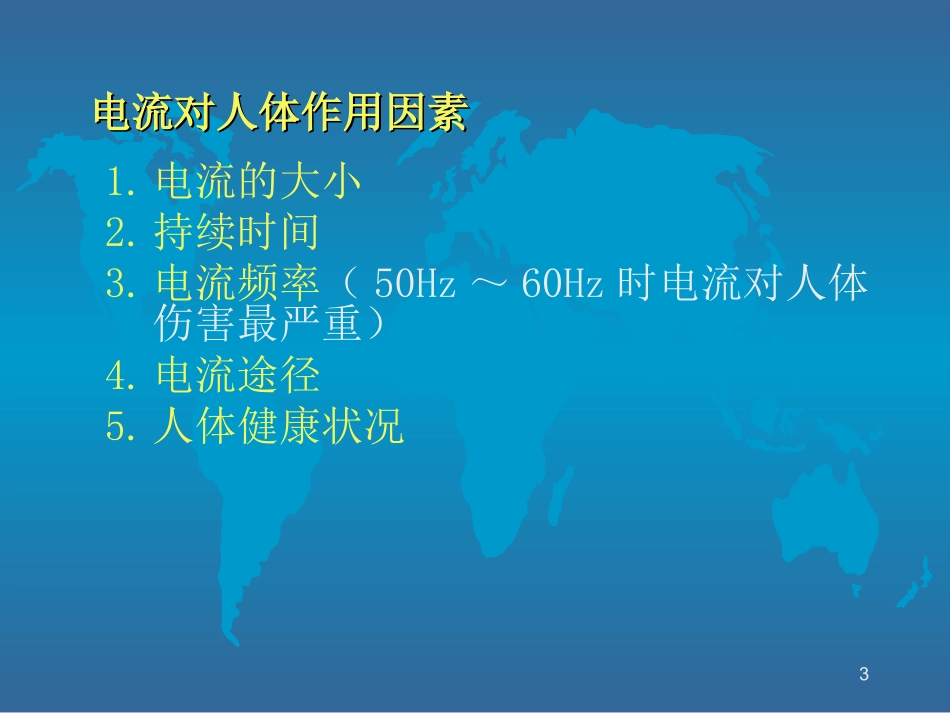 电流对人体作用因素

1. 电流的大小
2. 持续时间
3. 电流频率（ 50Hz ～ 60Hz 时电流对人体伤害最严重）
4. 电流途径
5. 人体健康状况

3